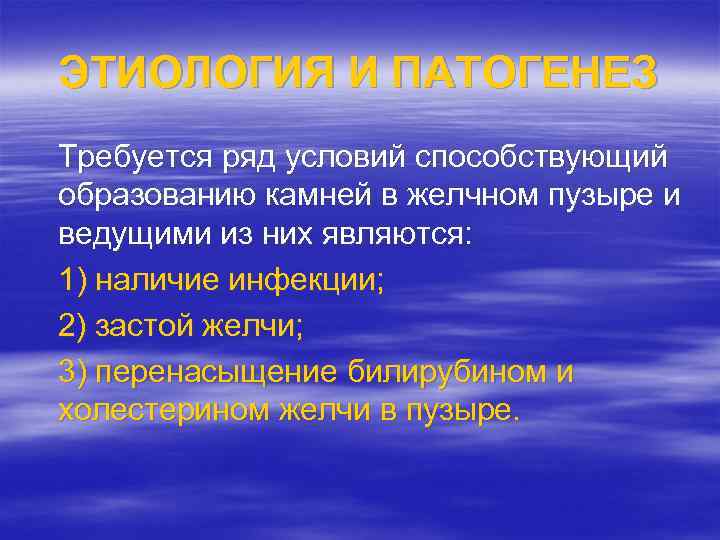 ЭТИОЛОГИЯ И ПАТОГЕНЕЗ

Требуется ряд условий способствующий образованию камней в желчном пузыре и ведущими из них являются:

1) наличие инфекции;

2) застой желчи;

3) перенасыщение билирубином и холестерином желчи в пузыре.